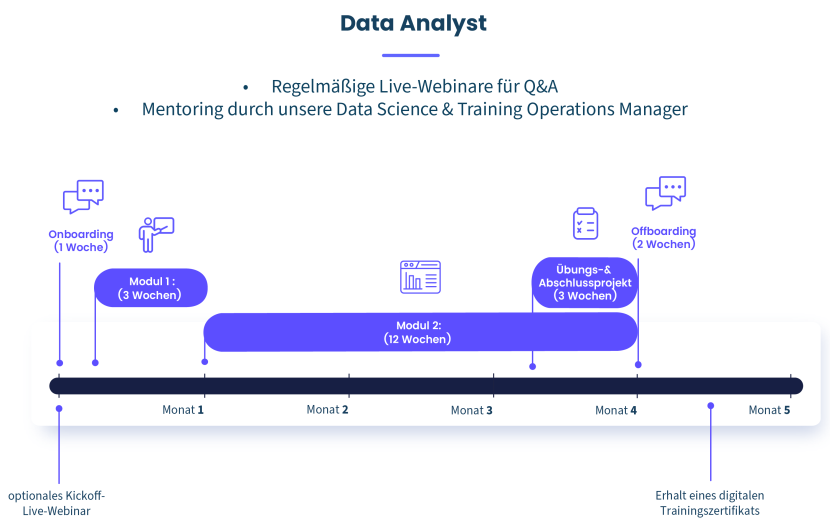 Data Analyst

• Regelmäßige Live-Webinare für Q&A
• Mentoring durch unsere Data Science & Training Operations Manager

Onboarding (1 Woche)

Modul 1 : (3 Wochen)

Modul 2: (12 Wochen)

Übungs-& Abschlussprojekt (3 Wochen)

Offboarding (2 Wochen)

Monat 1

Monat 2

Monat 3

Monat 4

Monat 5

optionales Kickoff-Live-Webinar

Erhalt eines digitalen Trainingszertifikats